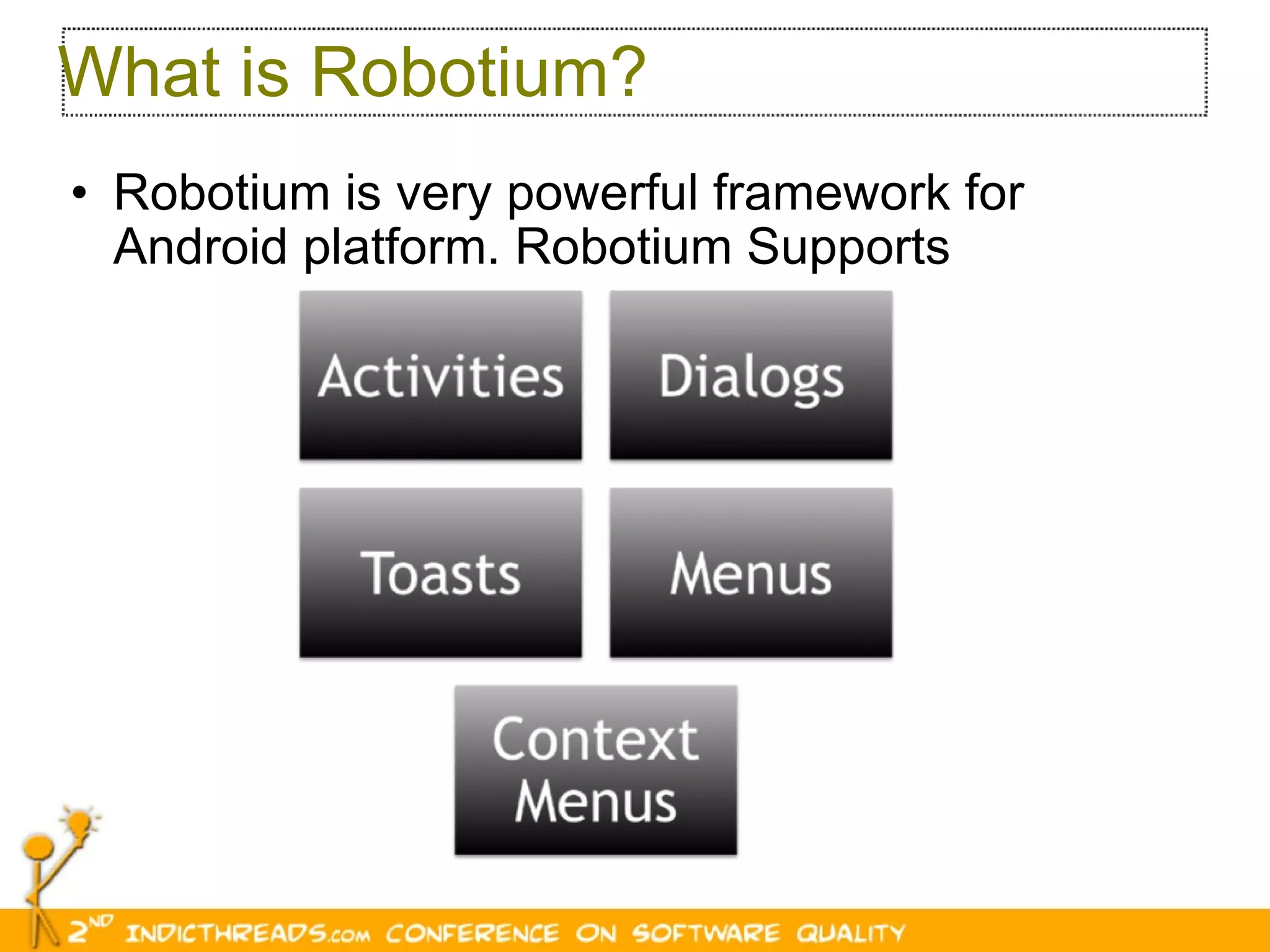 What is Robotium?

• Robotium is very powerful framework for Android platform. Robotium Supports

Activities

Dialogs

Toasts

Menus

Context Menus

2ND INDICTHREADS.COM CONFERENCE ON SOFTWARE QUALITY